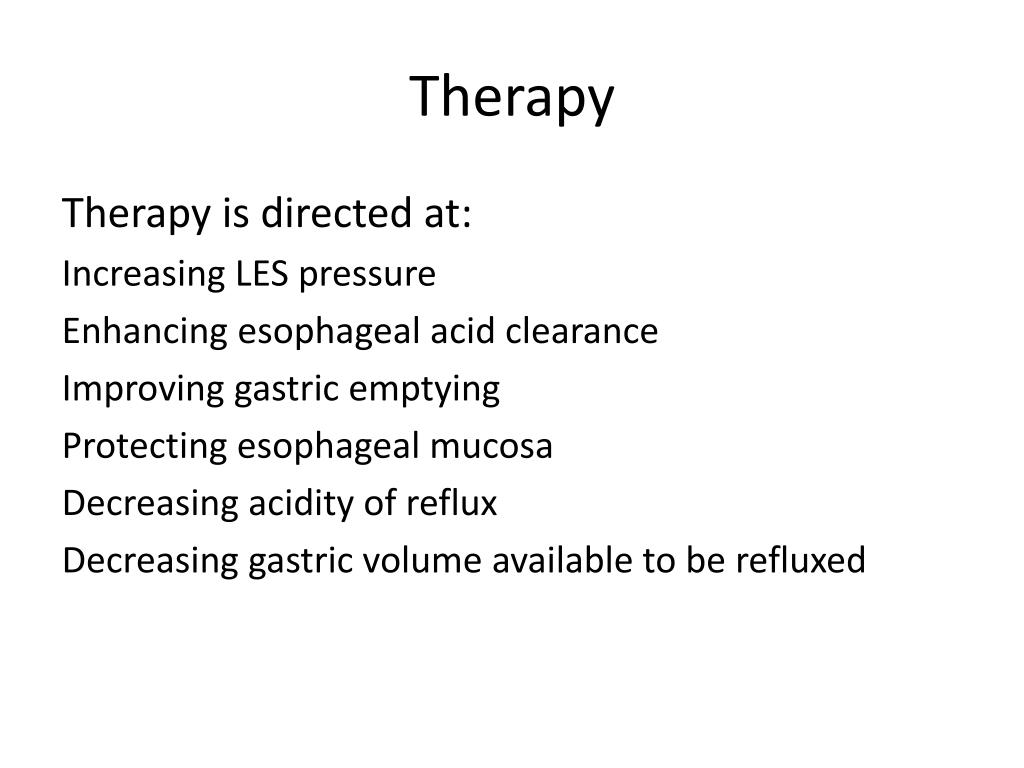 Therapy

Therapy is directed at:

Increasing LES pressure

Enhancing esophageal acid clearance

Improving gastric emptying

Protecting esophageal mucosa

Decreasing acidity of reflux

Decreasing gastric volume available to be refluxed